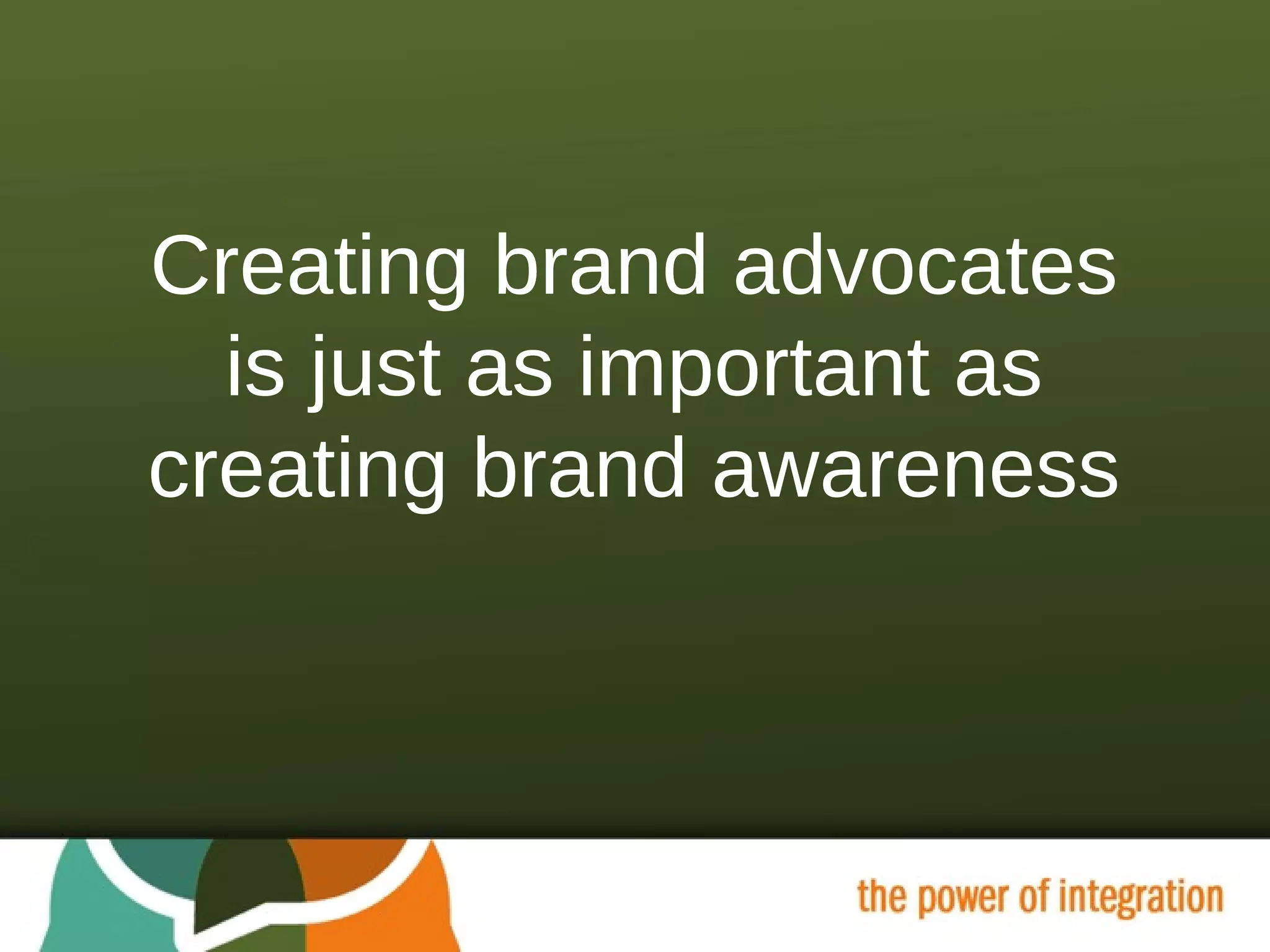 Creating brand advocates is just as important as creating brand awareness

the power of integration